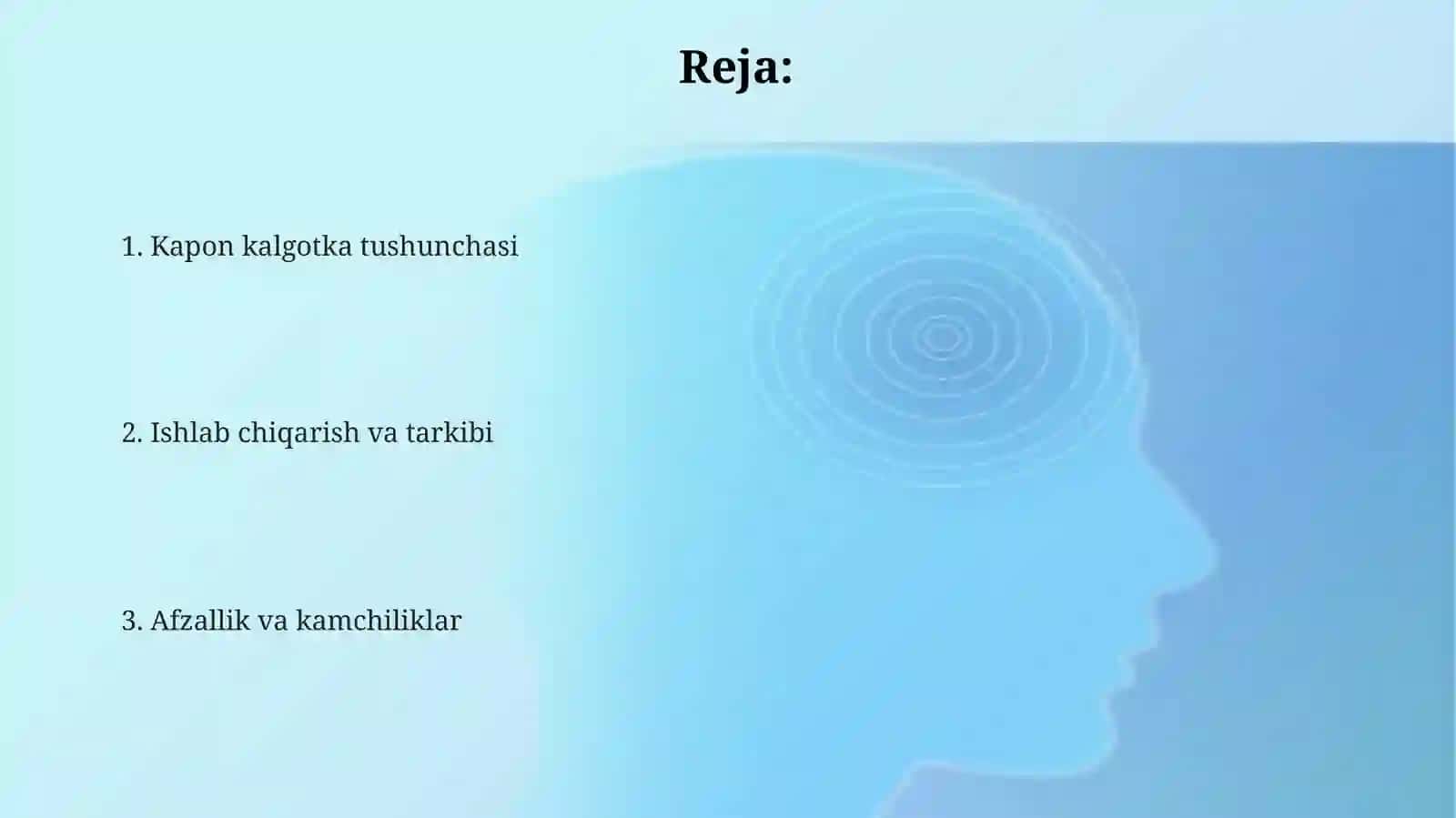 Reja:

1. Kapon kalgotka tushunchasi

2. Ishlab chiqarish va tarkibi

3. Afzallik va kamchiliklar